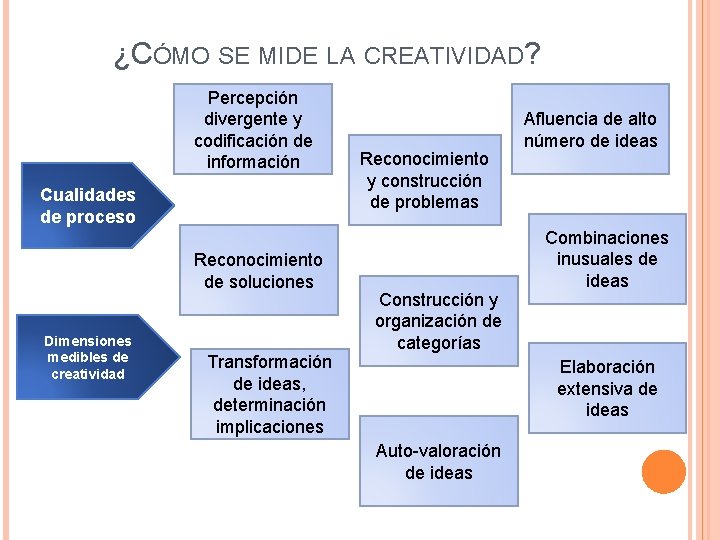 ¿CÓMO SE MIDE LA CREATIVIDAD?

Cualidades de proceso

Dimensiones medibles de creatividad

Percepción divergente y codificación de información

Reconocimiento de soluciones

Transformación de ideas, determinación implicaciones

Reconocimiento y construcción de problemas

Construcción y organización de categorías

Auto-valoración de ideas

Afluencia de alto número de ideas

Combinaciones inusuales de ideas

Elaboración extensiva de ideas